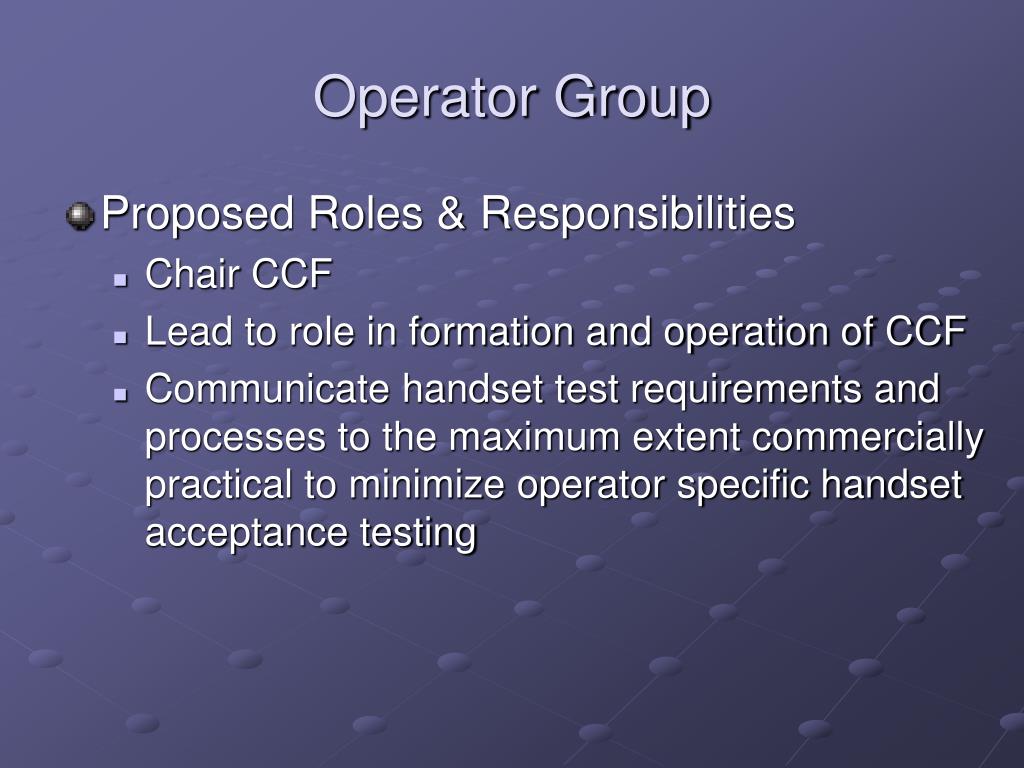 Operator Group

Proposed Roles & Responsibilities

Chair CCF

Lead to role in formation and operation of CCF

Communicate handset test requirements and processes to the maximum extent commercially practical to minimize operator specific handset acceptance testing